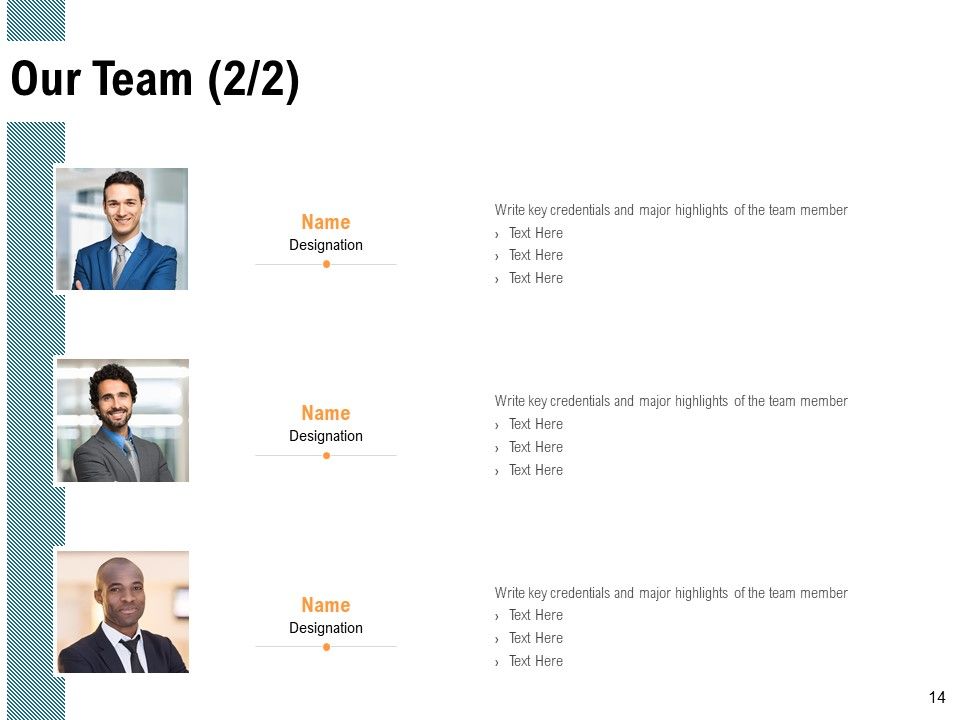 Our Team (2/2)

Name
Designation

Write key credentials and major highlights of the team member
› Text Here
› Text Here
› Text Here

Name
Designation

Write key credentials and major highlights of the team member
› Text Here
› Text Here
› Text Here

Name
Designation

Write key credentials and major highlights of the team member
› Text Here
› Text Here
› Text Here

14